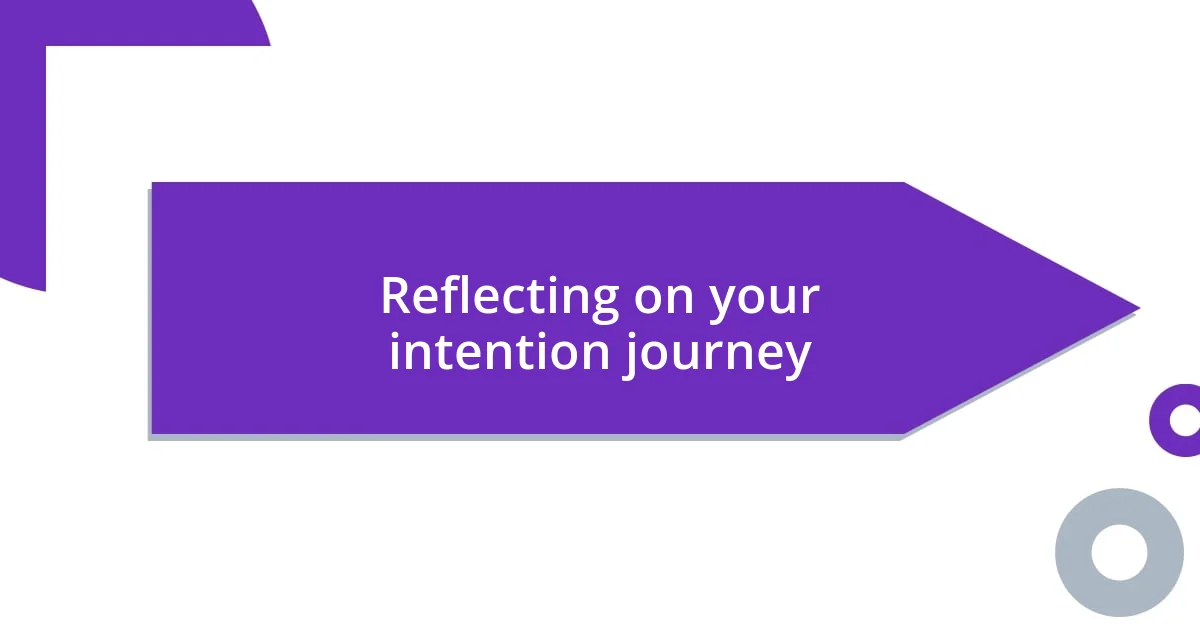 Reflecting on your intention journey